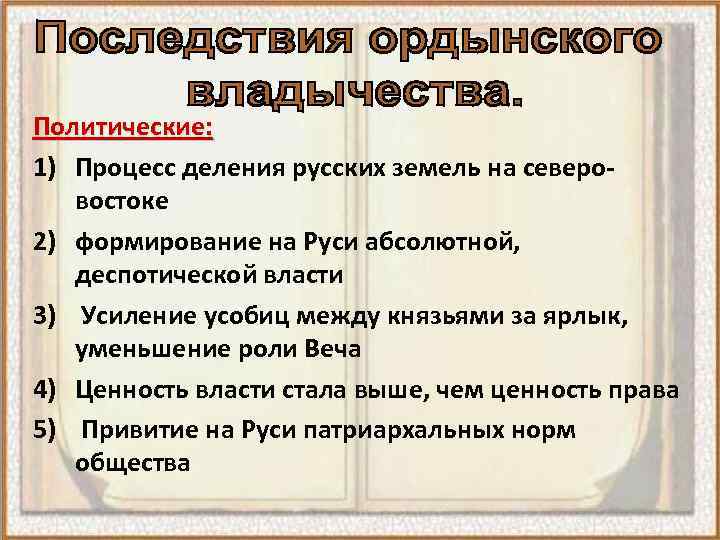 Последствия ордынского владычества.

Политические:

1) Процесс деления русских земель на северо-востоке

2) формирование на Руси абсолютной, деспотической власти

3) Усиление усобиц между князьями за ярлык, уменьшение роли Веча

4) Ценность власти стала выше, чем ценность права

5) Привитие на Руси патриархальных норм общества